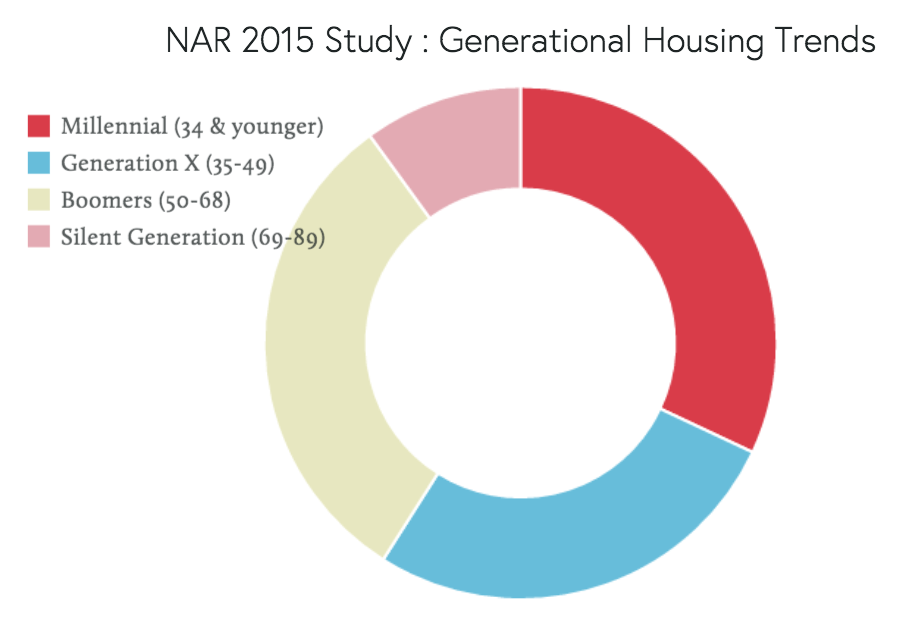 NAR 2015 Study : Generational Housing Trends

Millennial (34 & younger)
Generation X (35-49)
Boomers (50-68)
Silent Generation (69-89)